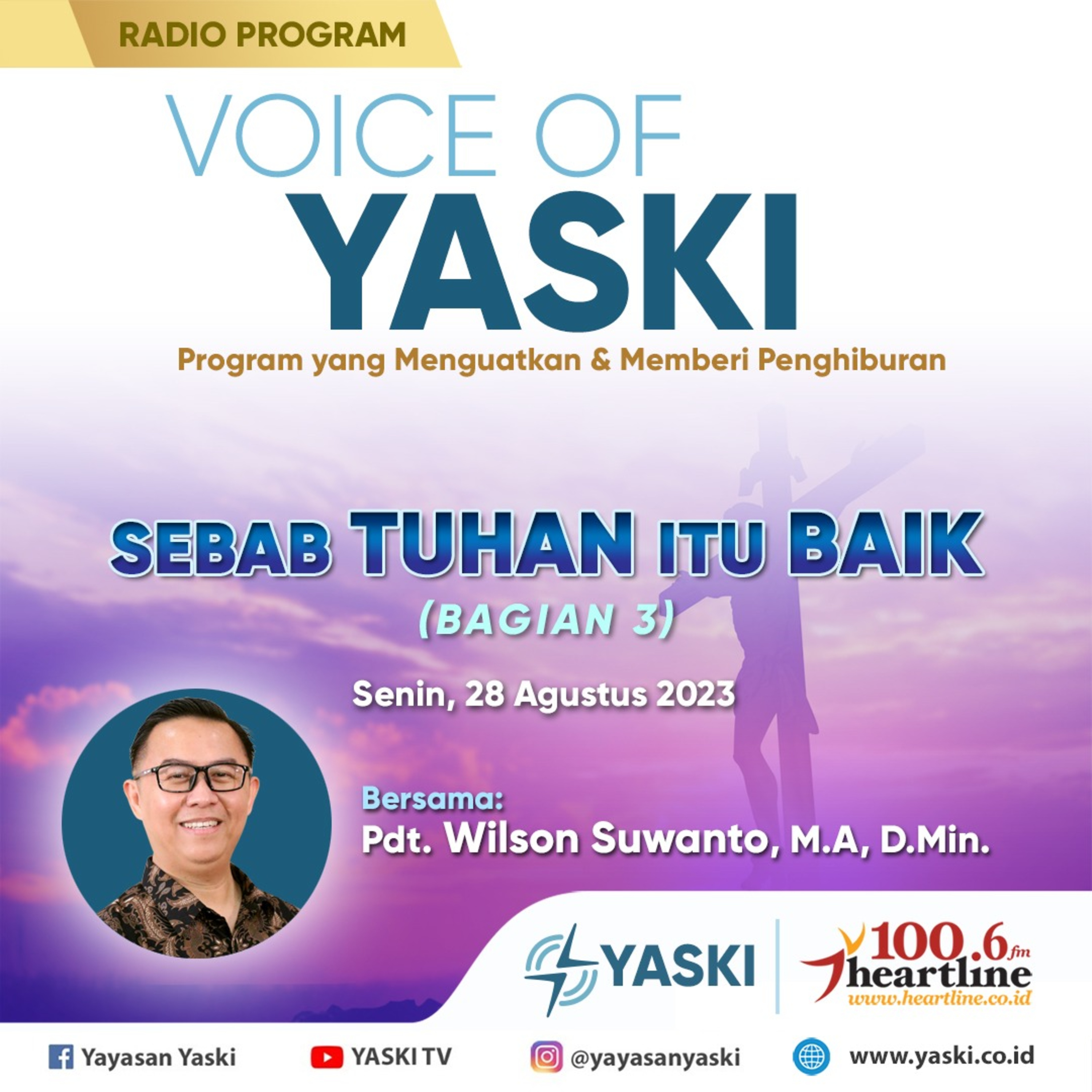 RADIO PROGRAM

VOICE OF
YASKI

Program yang Menguatkan & Memberi Penghiburan

SEBAB TUHAN ITU BAIK
(BAGIAN 3)

Senin, 28 Agustus 2023

Bersama:
Pdt. Wilson Suwanto, M.A, D.Min.

YASKI

100.6 fm
heartline
www.heartline.co.id

Yayasan Yaski
YASKI TV
@yayasanyaski
www.yaski.co.id